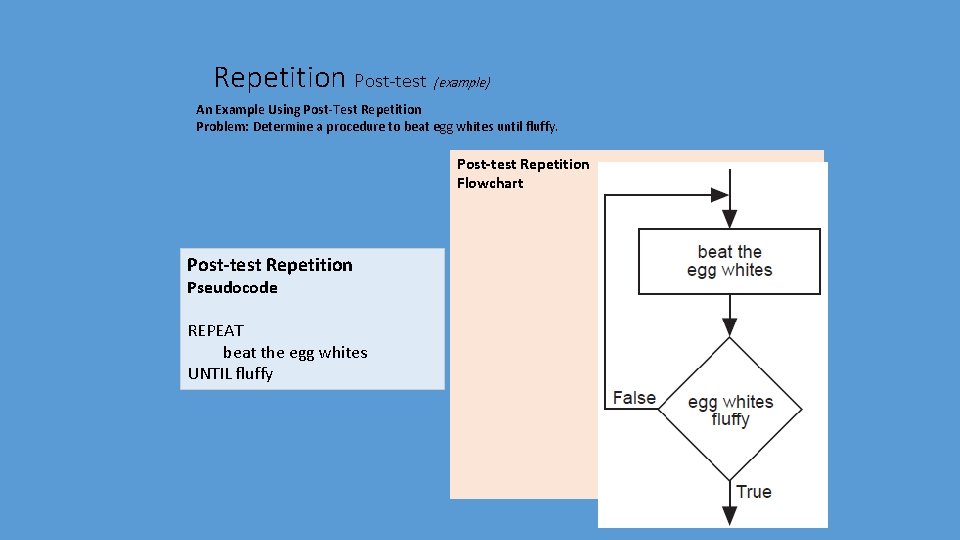 Repetition Post-test (example)

An Example Using Post-Test Repetition
Problem: Determine a procedure to beat egg whites until fluffy.

Post-test Repetition
Pseudocode

REPEAT
beat the egg whites
UNTIL fluffy

Post-test Repetition
Flowchart

beat the egg whites

egg whites fluffy

False

True